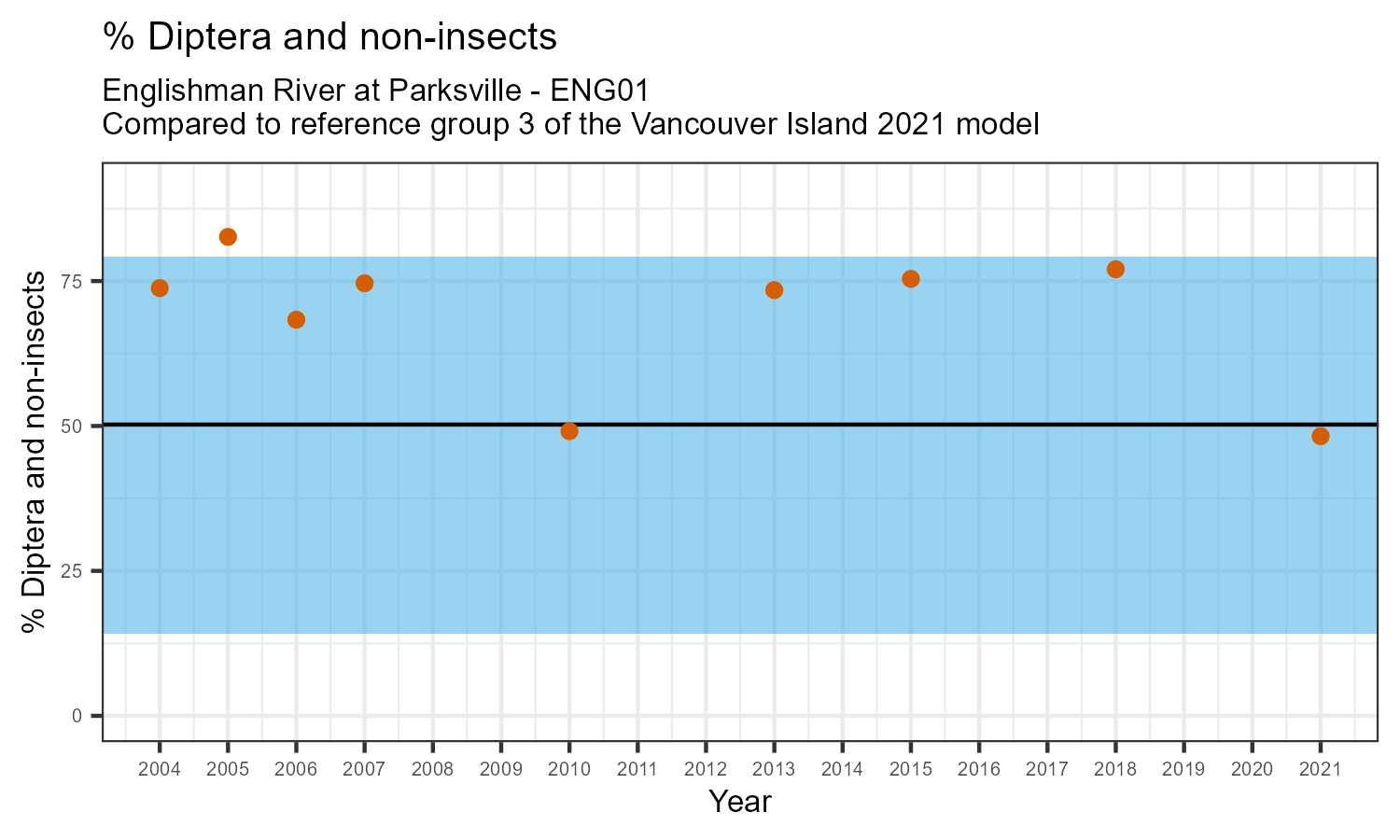 % Diptera and non-insects
Englishman River at Parksville - ENG01
Compared to reference group 3 of the Vancouver Island 2021 model

% Diptera and non-insects

75
50
25
0

2004 2005 2006 2007 2008 2009 2010 2011 2012 2013 2014 2015 2016 2017 2018 2019 2020 2021

Year